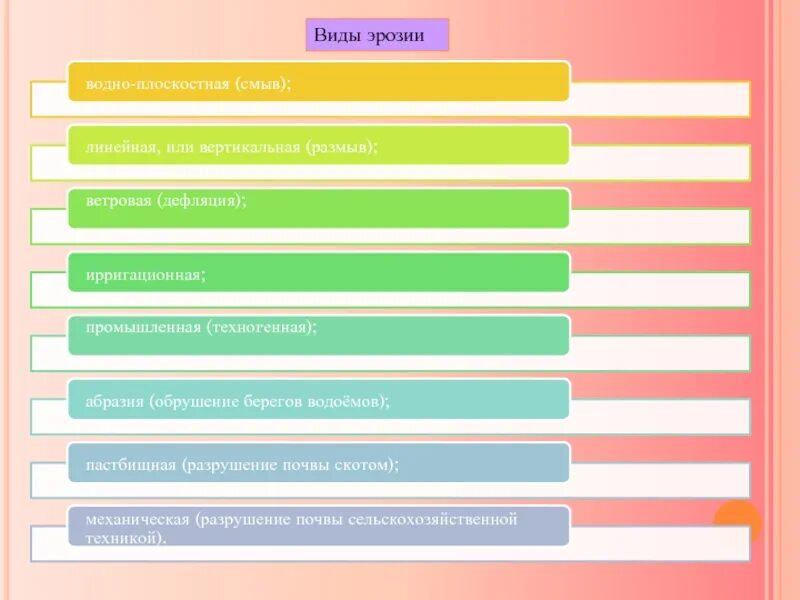 Виды эрозии

водно-плоскостная (смыв);

линейная, или вертикальная (размыв);

ветровая (дефляция);

ирригационная;

промышленная (техногенная);

абразия (обрушение берегов водоёмов);

пастбищная (разрушение почвы скотом);

механическая (разрушение почвы сельскохозяйственной техникой).